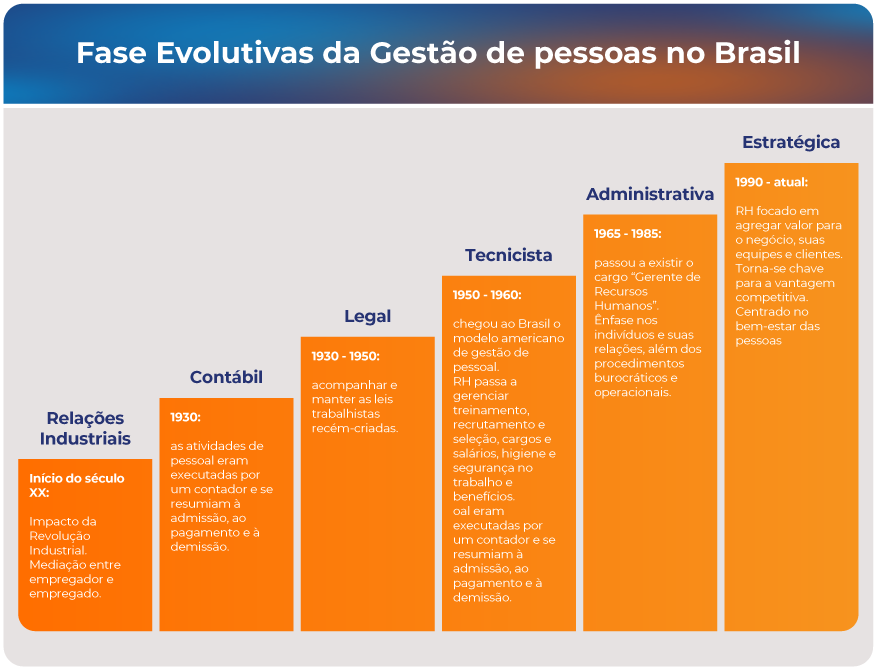 Fase Evolutivas da Gestão de pessoas no Brasil

Relações Industriais

Início do século XX:

Impacto da Revolução Industrial. Mediação entre empregador e empregado.

Contábil

1930:

as atividades de pessoal eram executadas por um contador e se resumiam à admissão, ao pagamento e à demissão.

Legal

1930 - 1950:

acompanhar e manter as leis trabalhistas recém-criadas.

Tecnicista

1950 - 1960:

chegou ao Brasil o modelo americano de gestão de pessoal.
RH passa a gerenciar treinamento, recrutamento e seleção, cargos e salários, higiene e segurança no trabalho e benefícios.
oal eram executadas por um contador e se resumiam à admissão, ao pagamento e à demissão.

Administrativa

1965 - 1985:

passou a existir o cargo "Gerente de Recursos Humanos".
Ênfase nos indivíduos e suas relações, além dos procedimentos burocráticos e operacionais.

Estratégica

1990 - atual:

RH focado em agregar valor para o negócio, suas equipes e clientes.
Torna-se chave para a vantagem competitiva.
Centrado no bem-estar das pessoas